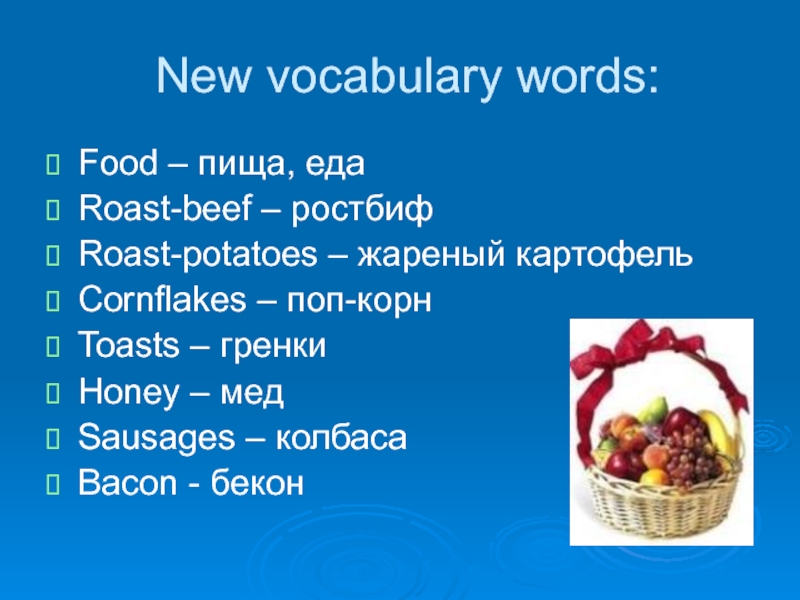 New vocabulary words:

Food – пища, еда
Roast-beef – ростбиф
Roast-potatoes – жареный картофель
Cornflakes – поп-корн
Toasts – гренки
Honey – мед
Sausages – колбаса
Bacon - бекон